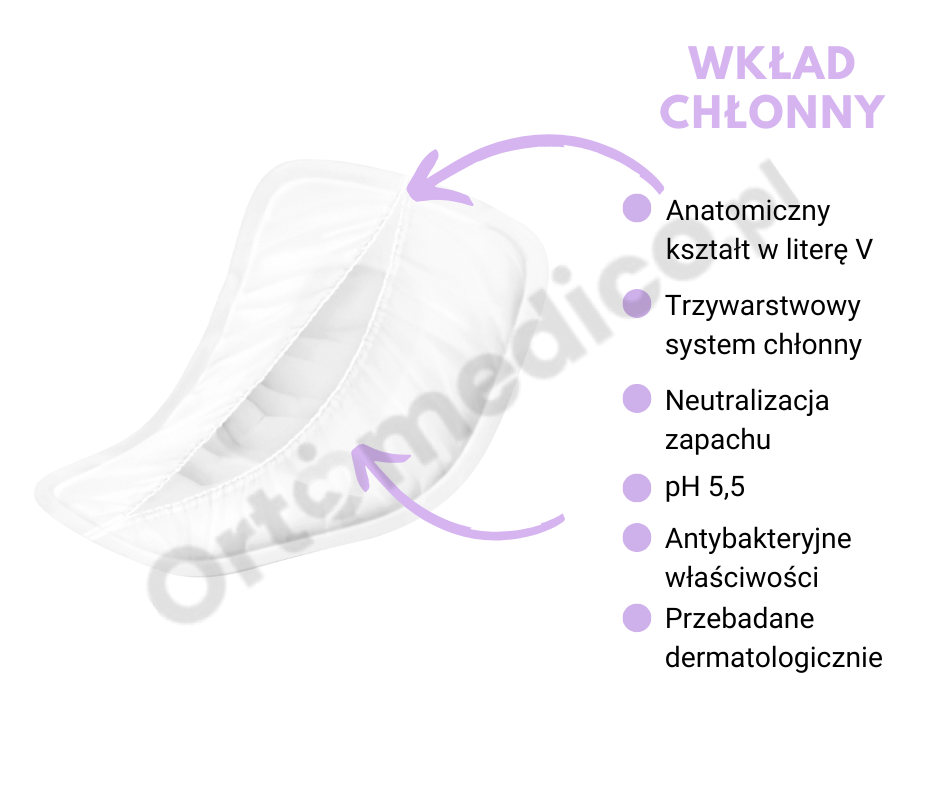 WKŁAD CHŁONNY

Anatomiczny kształt w literę V

Trzywarstwowy system chłonny

Neutralizacja zapachu

pH 5,5

Antybakteryjne właściwości

Przebadane dermatologicznie

ortomedico.pl